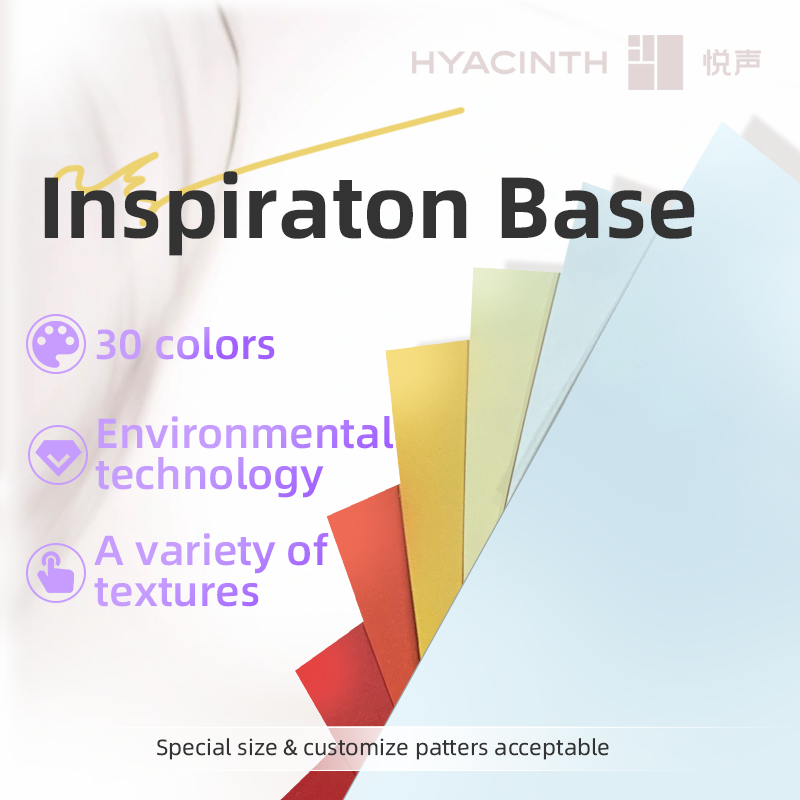 HYACINTH 悦声

Inspiraton Base

30 colors

Environmental technology

A variety of textures

Special size & customize patters acceptable